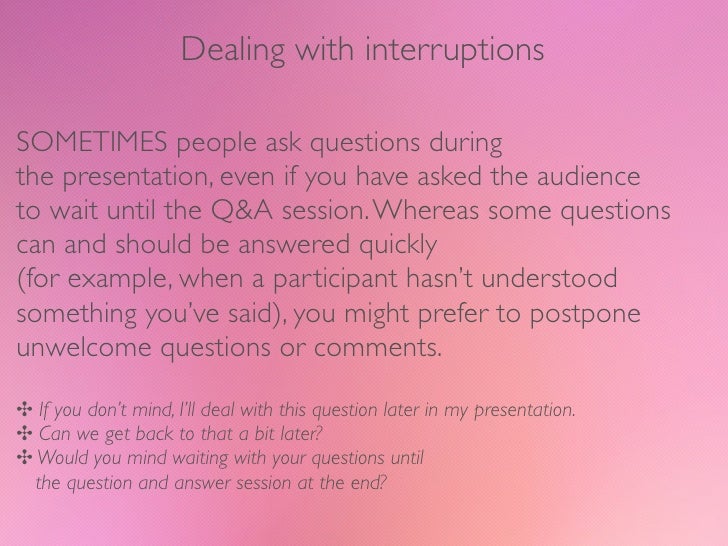 Dealing with interruptions

SOMETIMES people ask questions during the presentation, even if you have asked the audience to wait until the Q&A session. Whereas some questions can and should be answered quickly (for example, when a participant hasn't understood something you've said), you might prefer to postpone unwelcome questions or comments.

✣ If you don't mind, I'll deal with this question later in my presentation.
✣ Can we get back to that a bit later?
✣ Would you mind waiting with your questions until the question and answer session at the end?